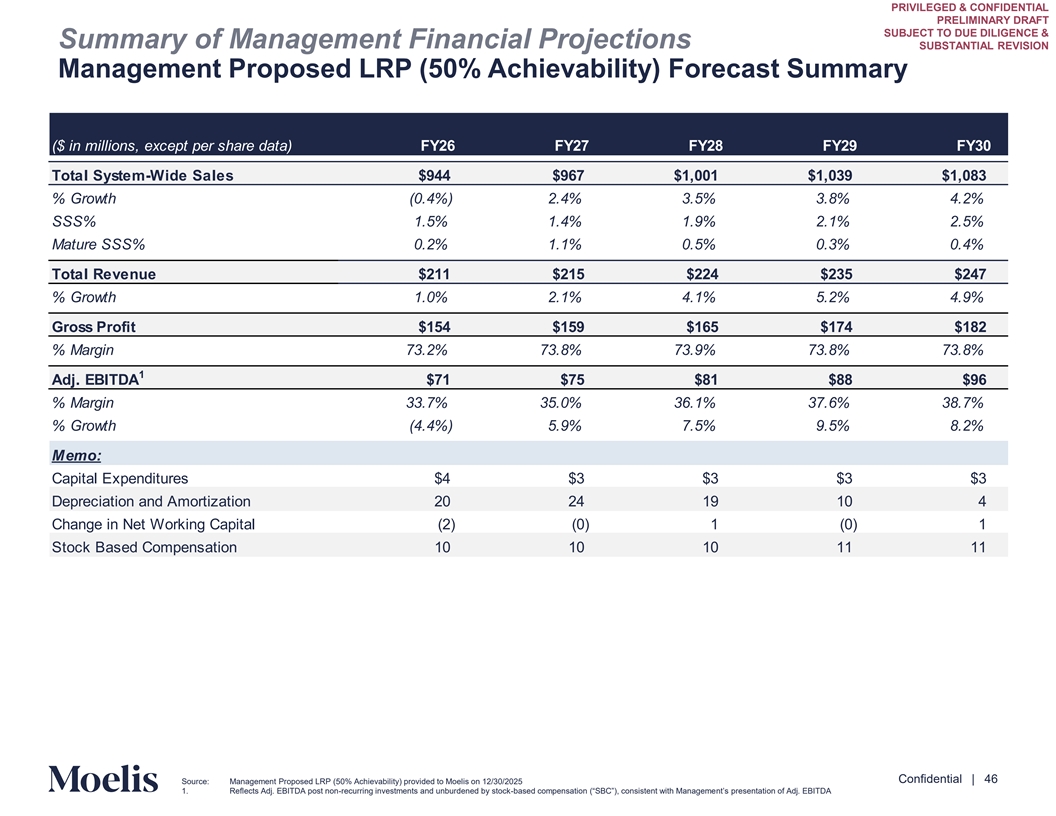 PRIVILEGED & CONFIDENTIAL
PRELIMINARY DRAFT
SUBJECT TO DUE DILIGENCE & SUBSTANTIAL REVISION

Summary of Management Financial Projections
Management Proposed LRP (50% Achievability) Forecast Summary

| ($ in millions, except per share data) | FY26 | FY27 | FY28 | FY29 | FY30 |
|---|---|---|---|---|---|
| Total System-Wide Sales | $944 | $967 | $1,001 | $1,039 | $1,083 |
| % Growth | (0.4%) | 2.4% | 3.5% | 3.8% | 4.2% |
| SSS% | 1.5% | 1.4% | 1.9% | 2.1% | 2.5% |
| Mature SSS% | 0.2% | 1.1% | 0.5% | 0.3% | 0.4% |
| Total Revenue | $211 | $215 | $224 | $235 | $247 |
| % Growth | 1.0% | 2.1% | 4.1% | 5.2% | 4.9% |
| Gross Profit | $154 | $159 | $165 | $174 | $182 |
| % Margin | 73.2% | 73.8% | 73.9% | 73.8% | 73.8% |
| Adj. EBITDA$^1$ | $71 | $75 | $81 | $88 | $96 |
| % Margin | 33.7% | 35.0% | 36.1% | 37.6% | 38.7% |
| % Growth | (4.4%) | 5.9% | 7.5% | 9.5% | 8.2% |
| Memo: | | | | | |
| Capital Expenditures | $4 | $3 | $3 | $3 | $3 |
| Depreciation and Amortization | 20 | 24 | 19 | 10 | 4 |
| Change in Net Working Capital | (2) | (0) | 1 | (0) | 1 |
| Stock Based Compensation | 10 | 10 | 10 | 11 | 11 |

Moelis

Source: Management Proposed LRP (50% Achievability) provided to Moelis on 12/30/2025
1. Reflects Adj. EBITDA post non-recurring investments and unburdened by stock-based compensation ("SBC"), consistent with Management's presentation of Adj. EBITDA

Confidential | 46